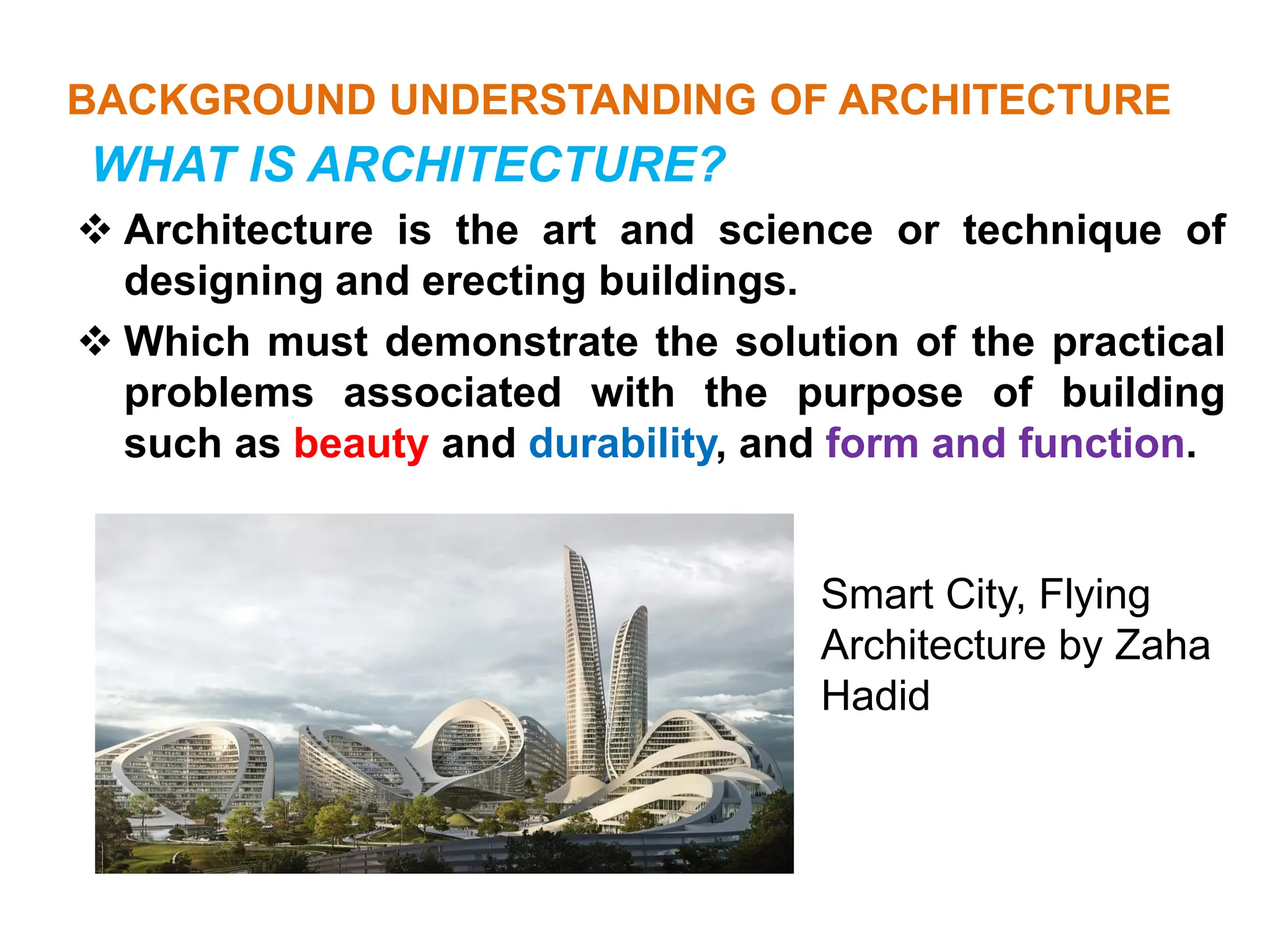 BACKGROUND UNDERSTANDING OF ARCHITECTURE

WHAT IS ARCHITECTURE?

❖ Architecture is the art and science or technique of designing and erecting buildings.

❖ Which must demonstrate the solution of the practical problems associated with the purpose of building such as beauty and durability, and form and function.

Smart City, Flying Architecture by Zaha Hadid